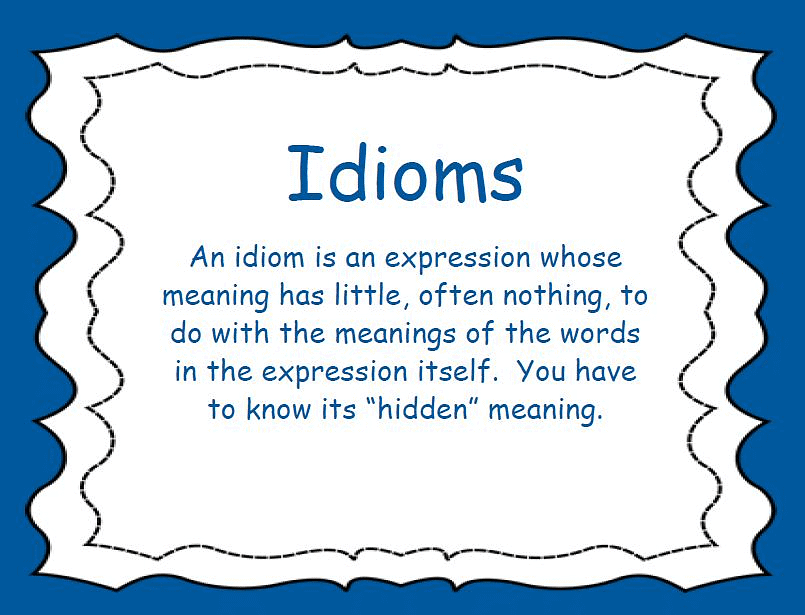 Idioms

An idiom is an expression whose meaning has little, often nothing, to do with the meanings of the words in the expression itself. You have to know its “hidden” meaning.